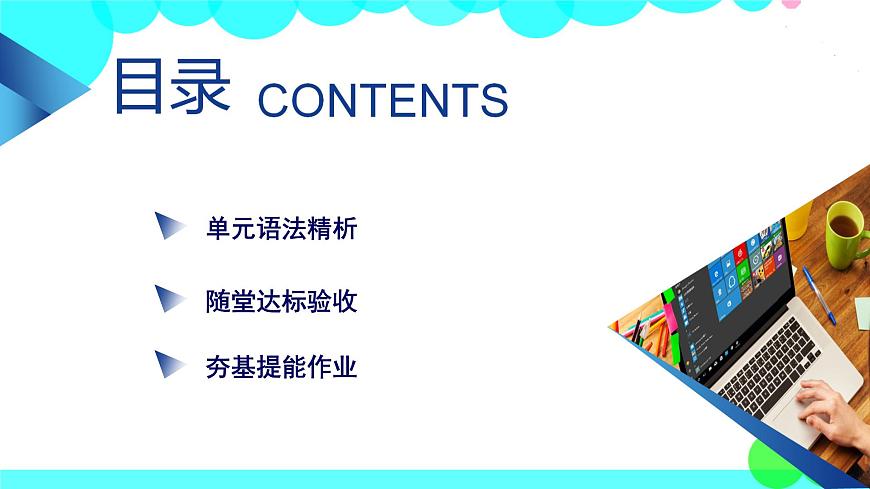 目录 CONTENTS

单元语法精析

随堂达标验收

夯基提能作业